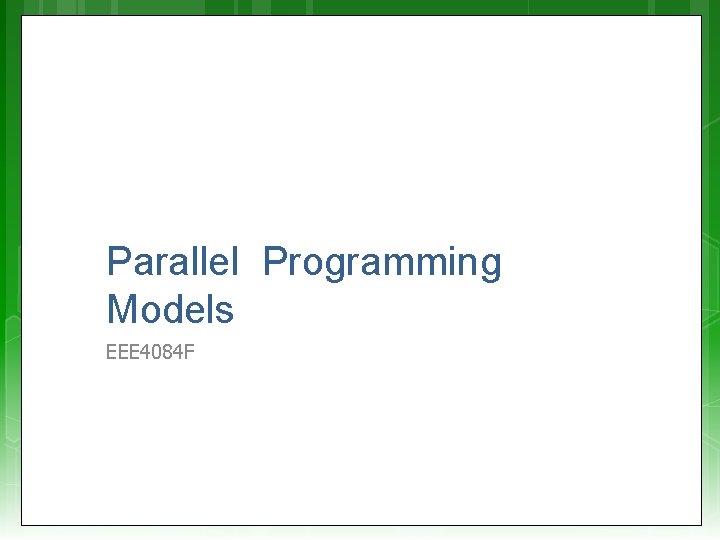 Parallel Programming Models

EEE4084F